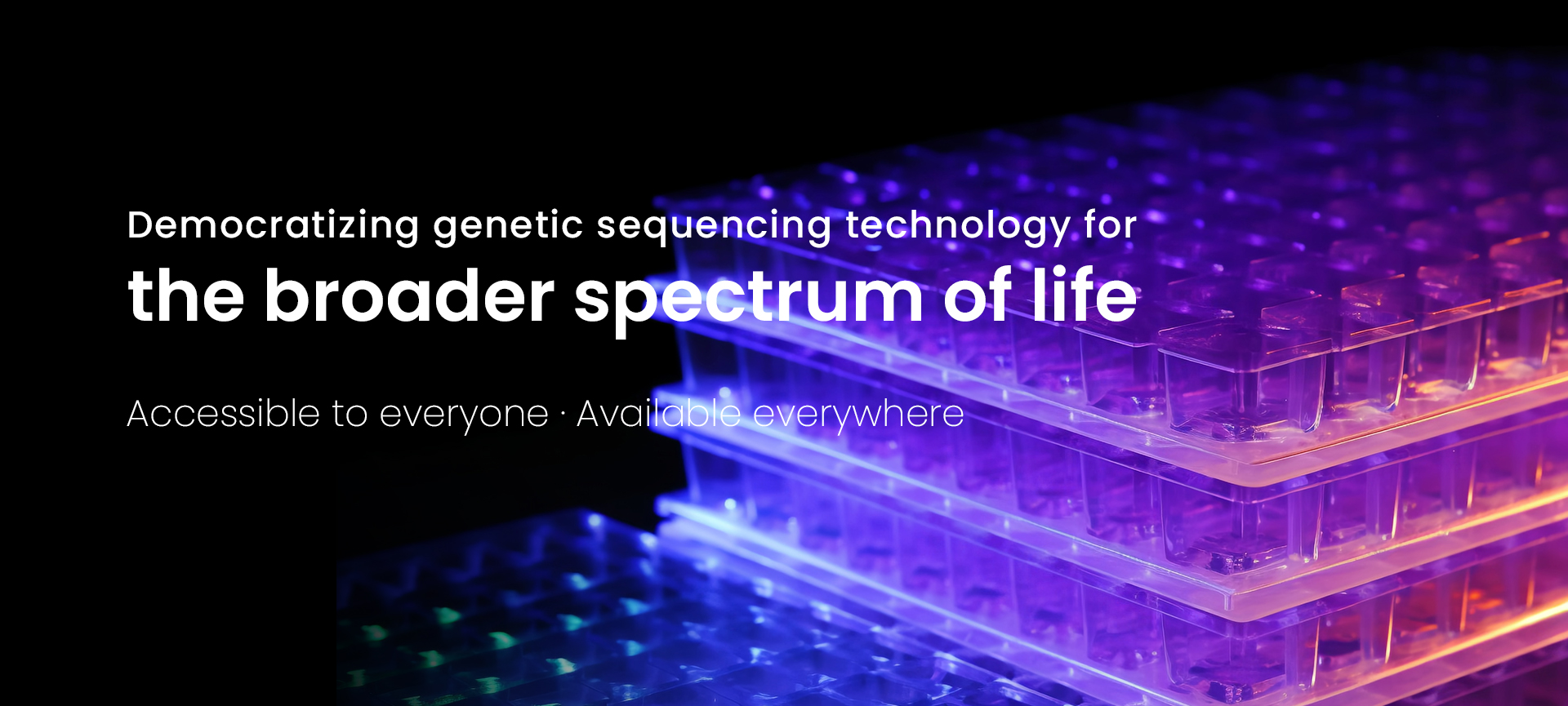 Democratizing genetic sequencing technology for
the broader spectrum of life

Accessible to everyone · Available everywhere